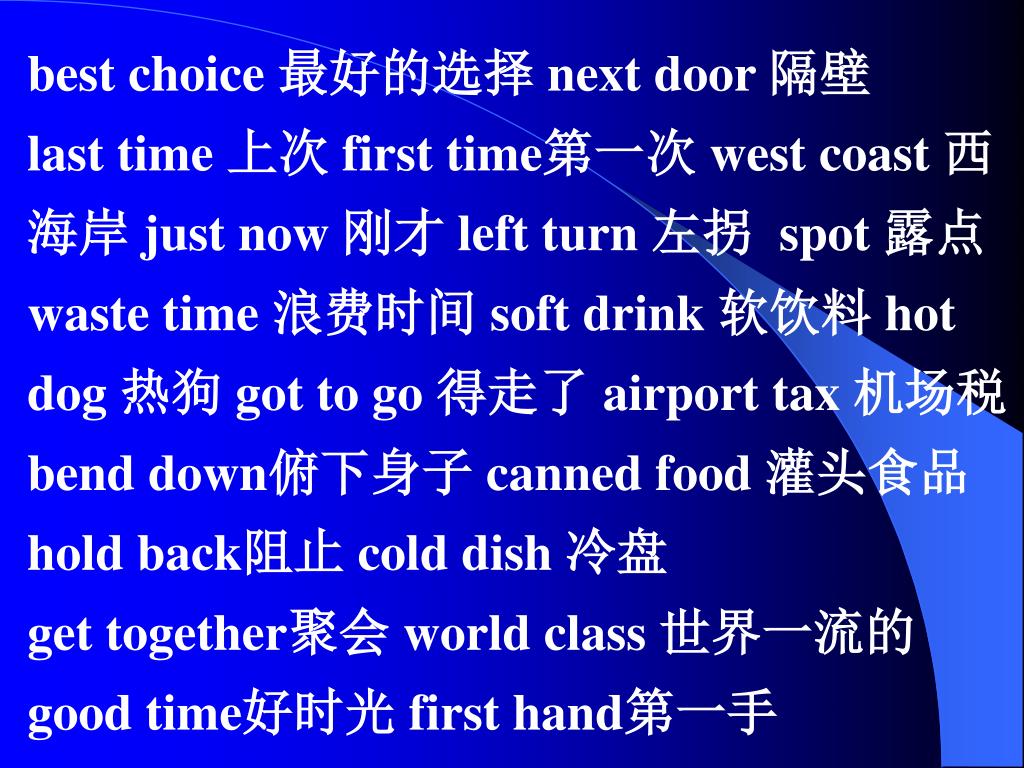 best choice 最好的选择 next door 隔壁
last time 上次 first time第一次 west coast 西海岸 just now 刚才 left turn 左拐 spot 露点
waste time 浪费时间 soft drink 软饮料 hot dog 热狗 got to go 得走了 airport tax 机场税
bend down俯下身子 canned food 灌头食品
hold back阻止 cold dish 冷盘
get together聚会 world class 世界一流的
good time好时光 first hand第一手